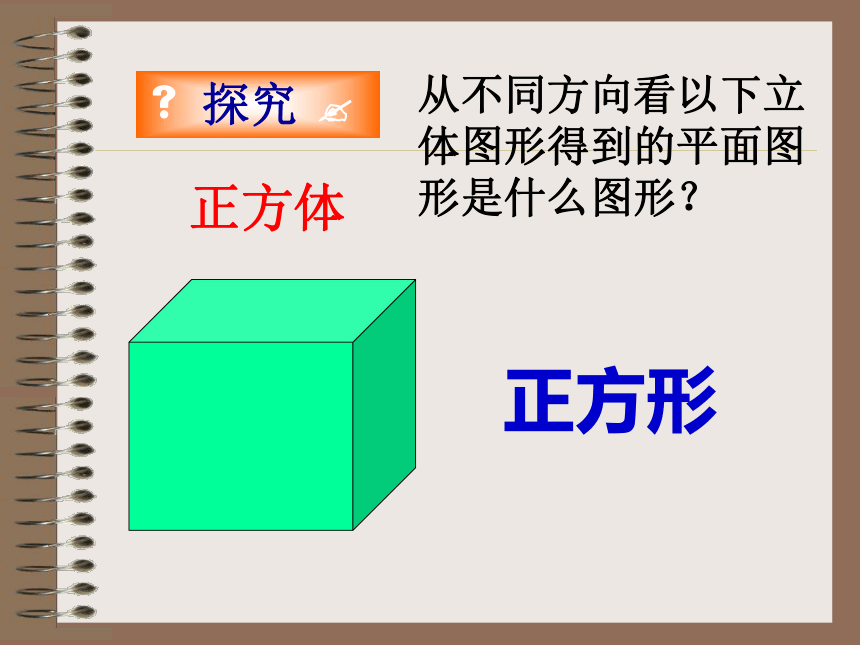 ? 探究

从不同方向看以下立体图形得到的平面图形是什么图形？

正方体

正方形